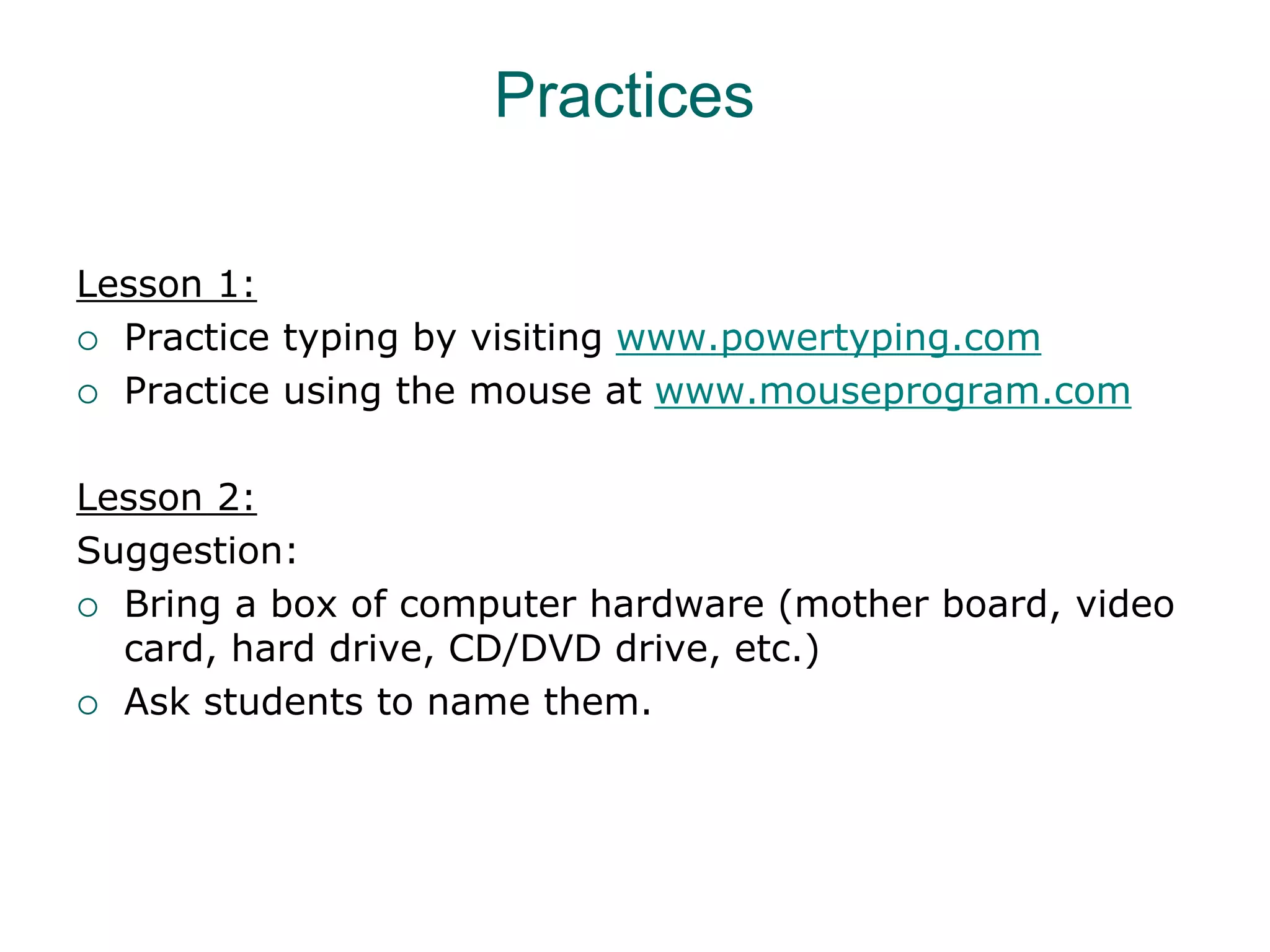 Practices

Lesson 1:

○ Practice typing by visiting www.powertyping.com
○ Practice using the mouse at www.mouseprogram.com

Lesson 2:

Suggestion:

○ Bring a box of computer hardware (mother board, video card, hard drive, CD/DVD drive, etc.)
○ Ask students to name them.